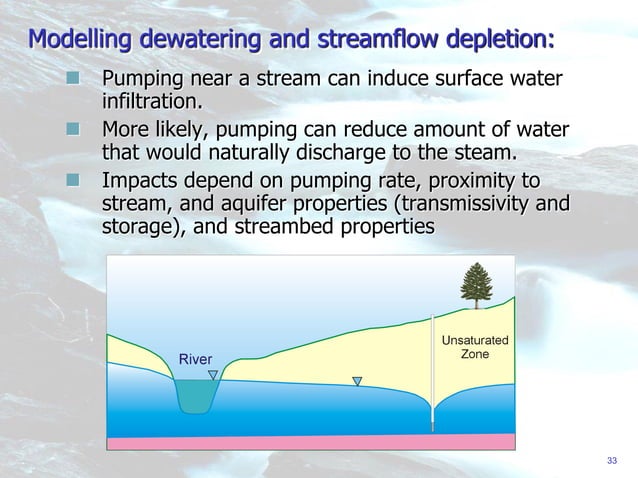 Modelling dewatering and streamflow depletion:

Pumping near a stream can induce surface water infiltration.

More likely, pumping can reduce amount of water that would naturally discharge to the steam.

Impacts depend on pumping rate, proximity to stream, and aquifer properties (transmissivity and storage), and streambed properties

River

Unsaturated Zone

33